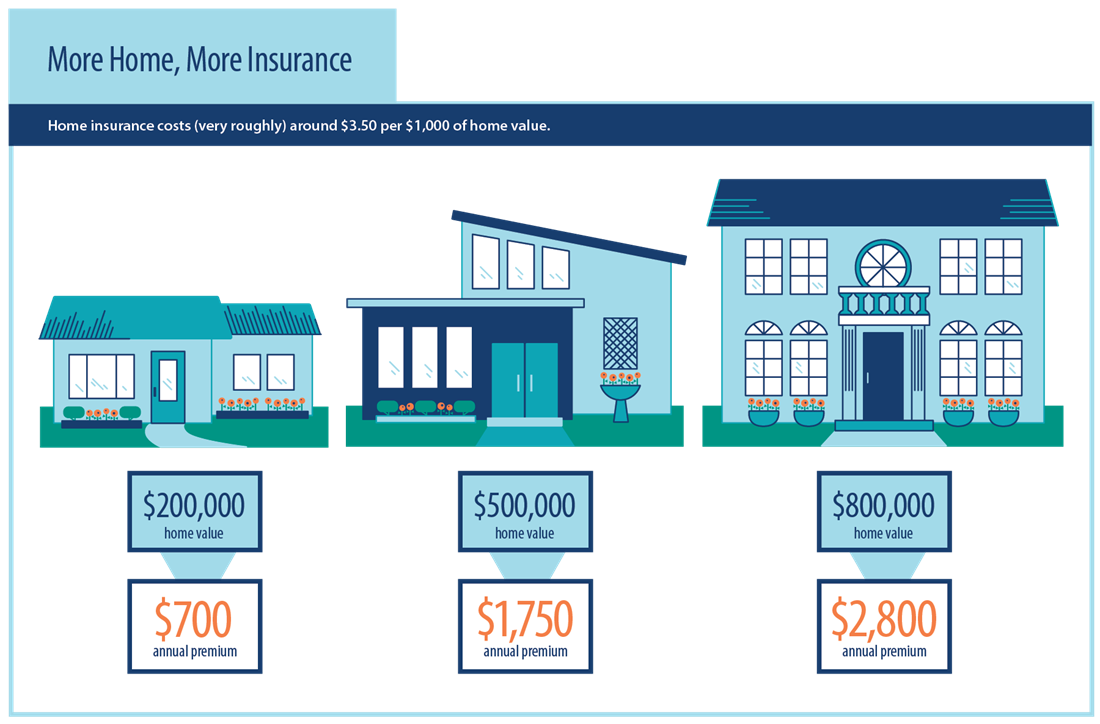 More Home, More Insurance

Home insurance costs (very roughly) around \$3.50 per \$1,000 of home value.

\$200,000
home value

\$700
annual premium

\$500,000
home value

\$1,750
annual premium

\$800,000
home value

\$2,800
annual premium